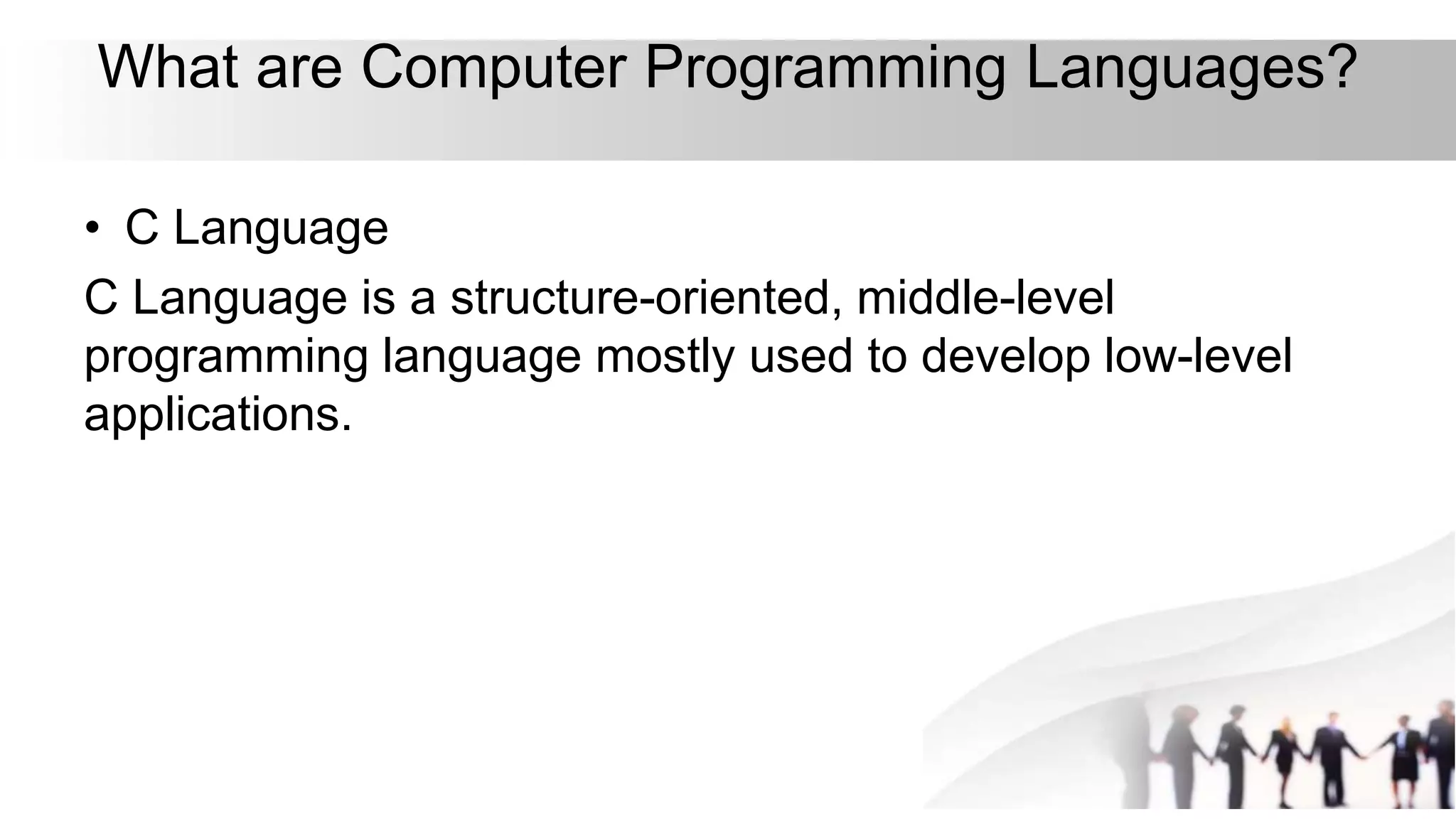 What are Computer Programming Languages?

• C Language

C Language is a structure-oriented, middle-level programming language mostly used to develop low-level applications.